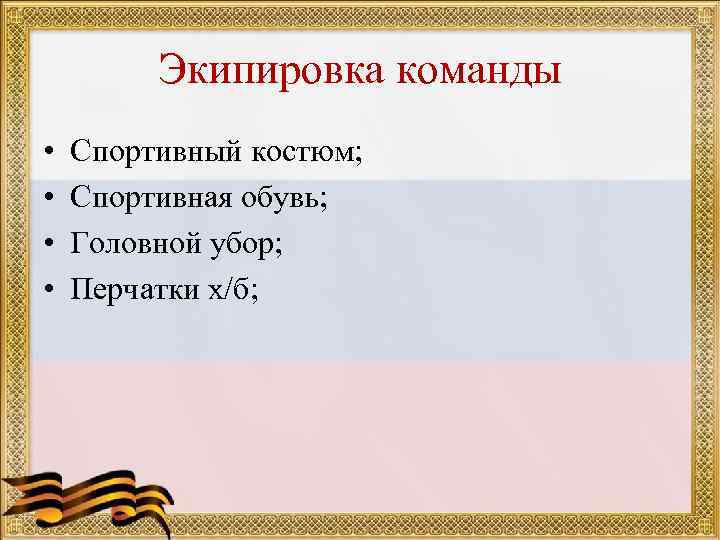 Экипировка команды

• Спортивный костюм;
• Спортивная обувь;
• Головной убор;
• Перчатки х/б;